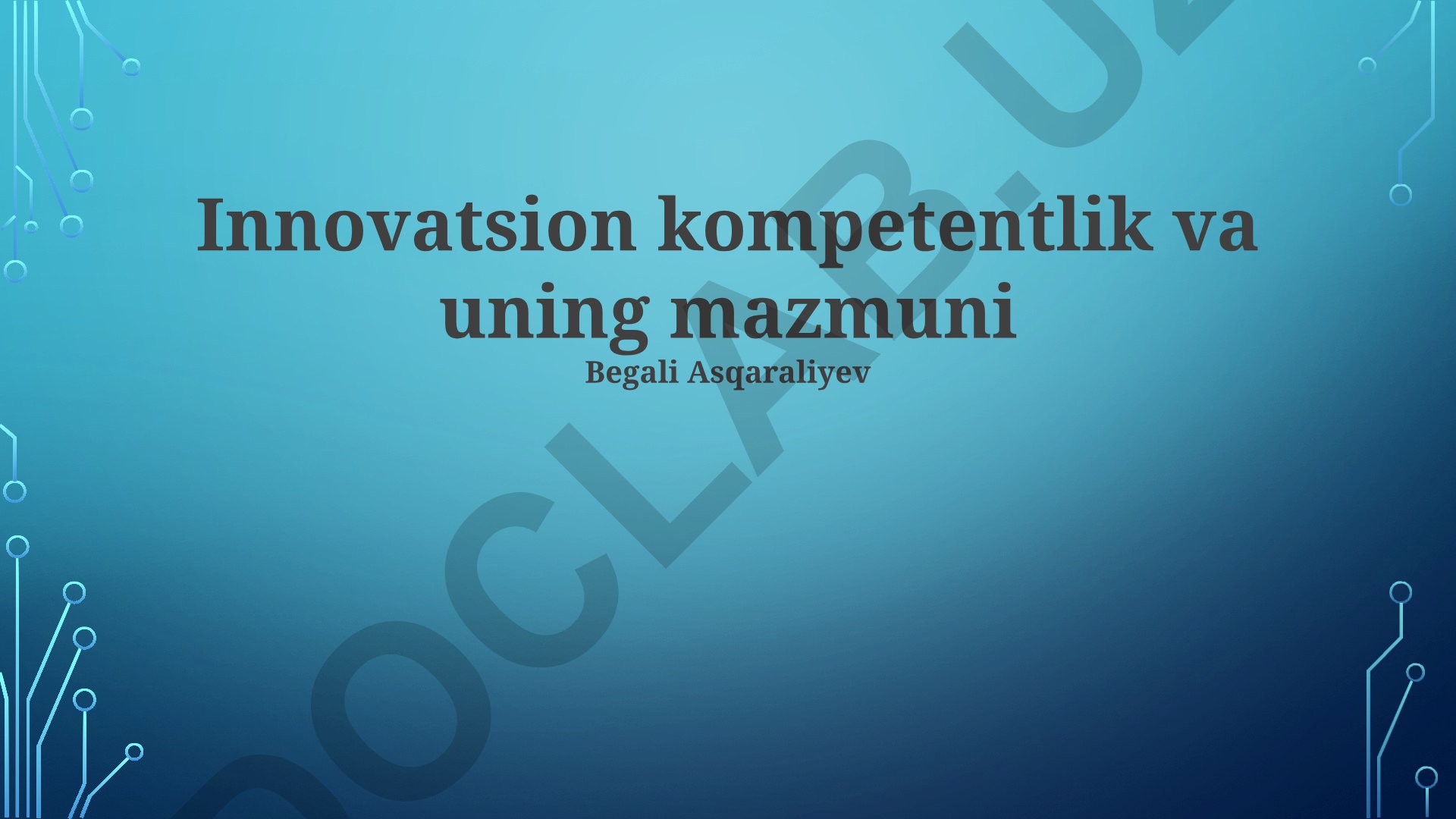 Innovatsion kompetentlik va uning mazmuni
Begali Asqaraliyev

DOCLAB.UZ